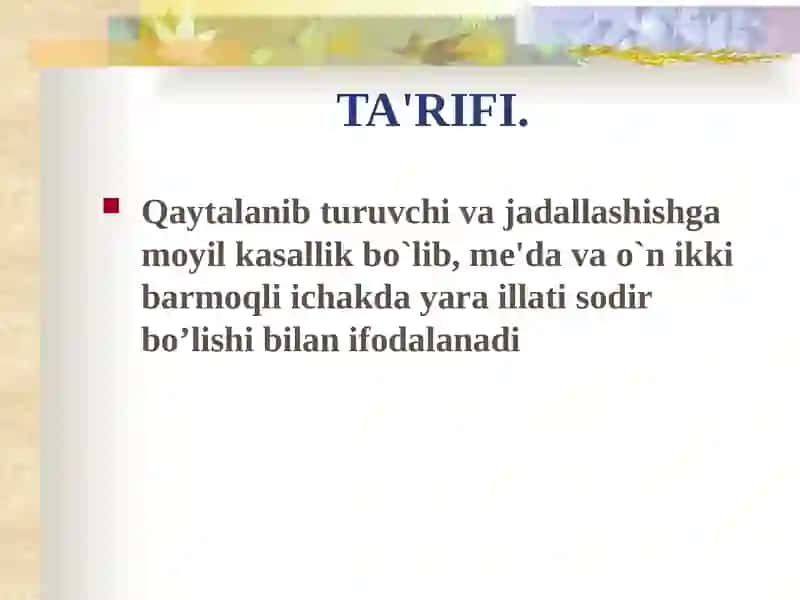 TA'RIFI.

Qaytalanib turuvchi va jadallashishga moyil kasallik bo`lib, me'da va o`n ikki barmoqli ichakda yara illati sodir bo’lishi bilan ifodalanadi